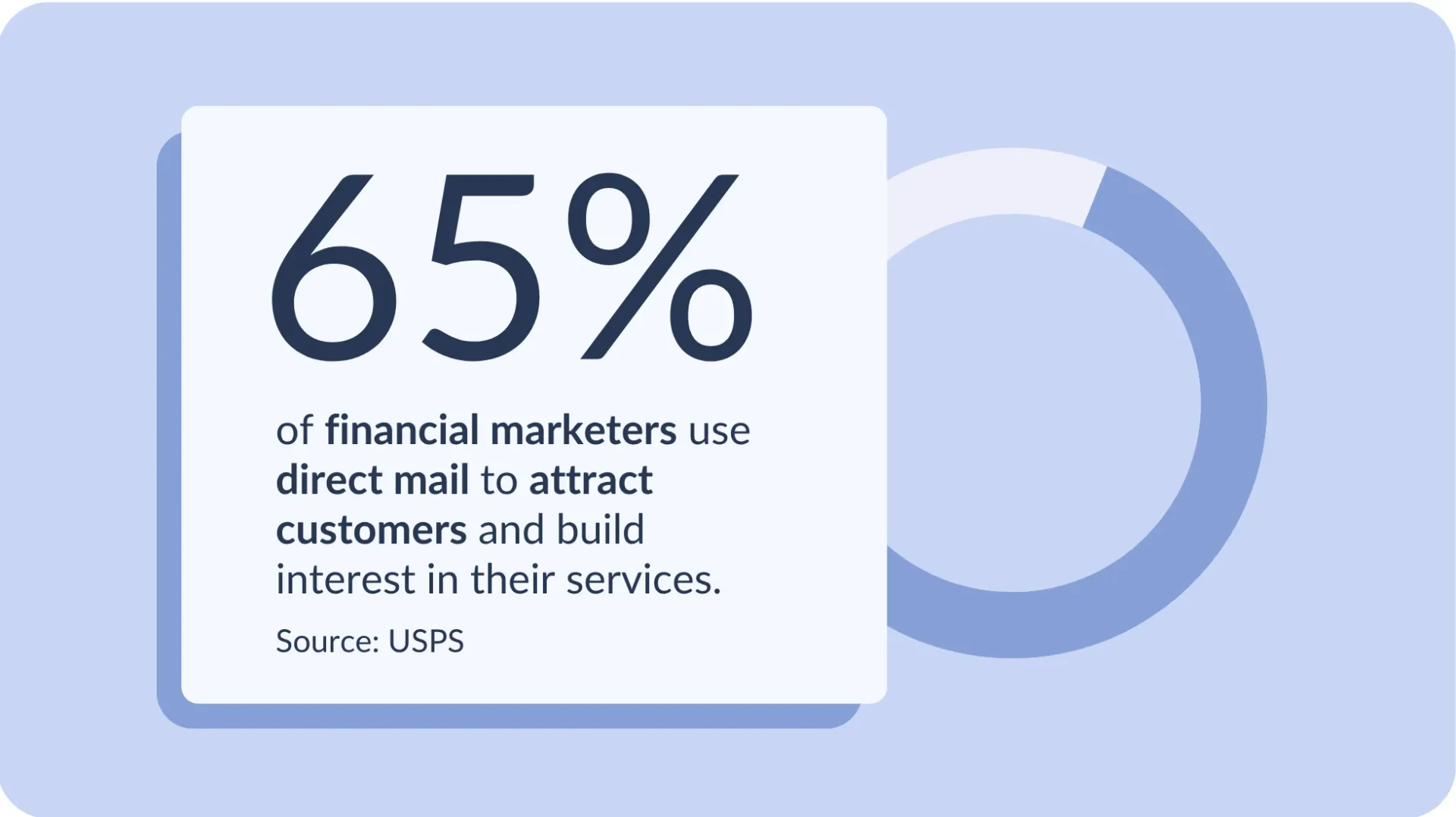 65%

of financial marketers use direct mail to attract customers and build interest in their services.

Source: USPS